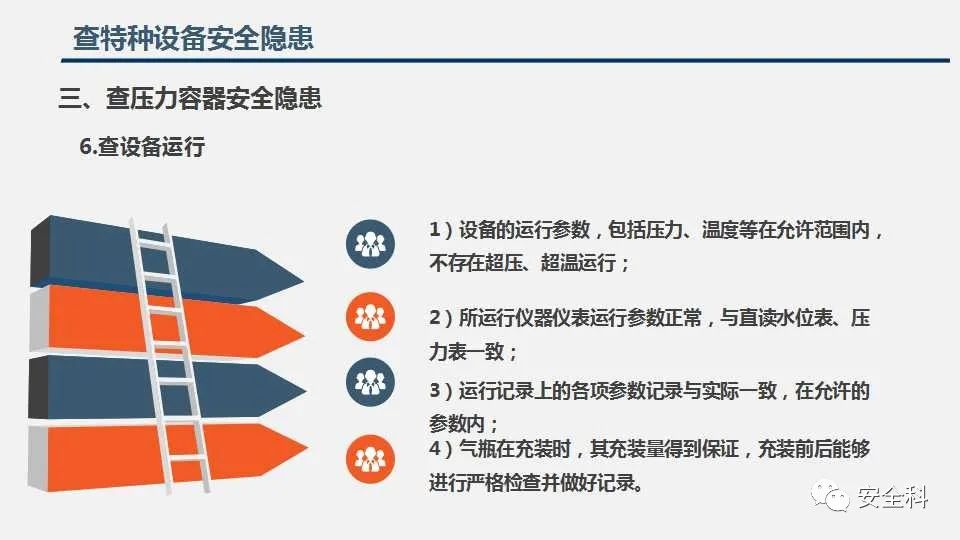 查特种设备安全隐患

三、查压力容器安全隐患

6.查设备运行

1）设备的运行参数，包括压力、温度等在允许范围内，不存在超压、超温运行；

2）所运行仪器仪表运行参数正常，与直读水位表、压力表一致；

3）运行记录上的各项参数记录与实际一致，在允许的参数内；

4）气瓶在充装时，其充装量得到保证，充装前后能够进行严格检查并做好记录。

安全科